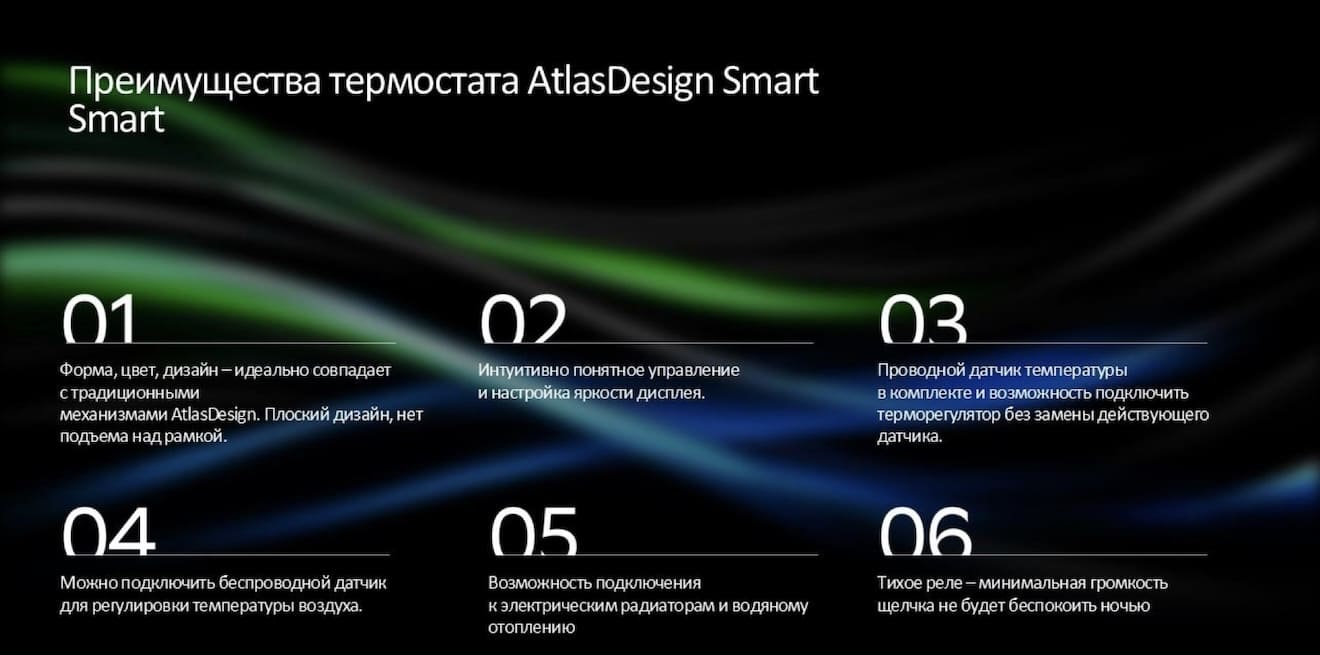 Преимущества термостата AtlasDesign Smart Smart

01

Форма, цвет, дизайн – идеально совпадает с традиционными механизмами AtlasDesign. Плоский дизайн, нет подъема над рамкой.

02

Интуитивно понятное управление и настройка яркости дисплея.

03

Проводной датчик температуры в комплекте и возможность подключить терморегулятор без замены действующего датчика.

04

Можно подключить беспроводной датчик для регулировки температуры воздуха.

05

Возможность подключения к электрическим радиаторам и водяному отоплению

06

Тихое реле – минимальная громкость щелчка не будет беспокоить ночью